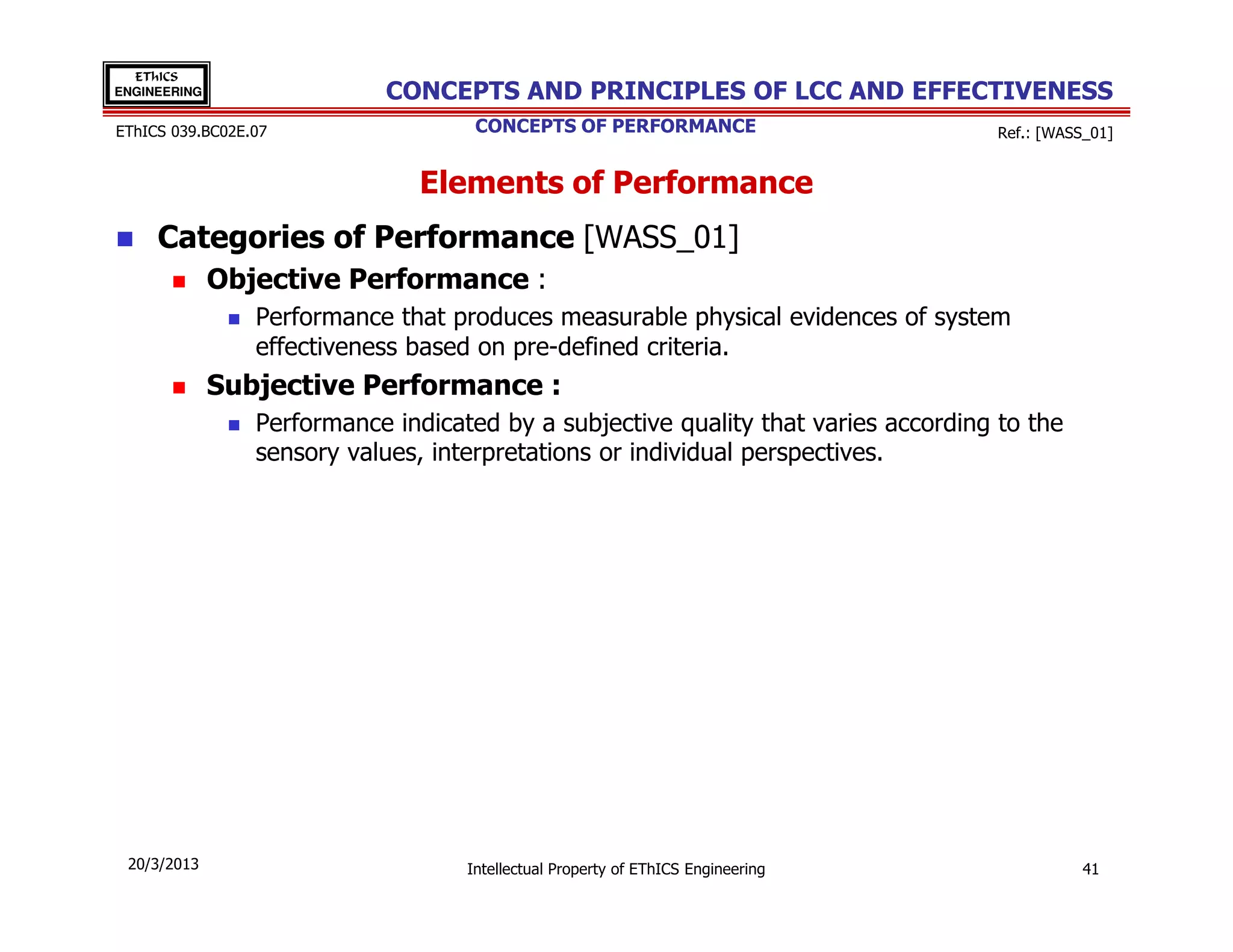 EThICS
ENGINEERING

CONCEPTS AND PRINCIPLES OF LCC AND EFFECTIVENESS

EThICS 039.BC02E.07

CONCEPTS OF PERFORMANCE

Ref.: [WASS_01]

Elements of Performance

Categories of Performance [WASS_01]

Objective Performance :

Performance that produces measurable physical evidences of system effectiveness based on pre-defined criteria.

Subjective Performance :

Performance indicated by a subjective quality that varies according to the sensory values, interpretations or individual perspectives.

20/3/2013

Intellectual Property of EThICS Engineering

41